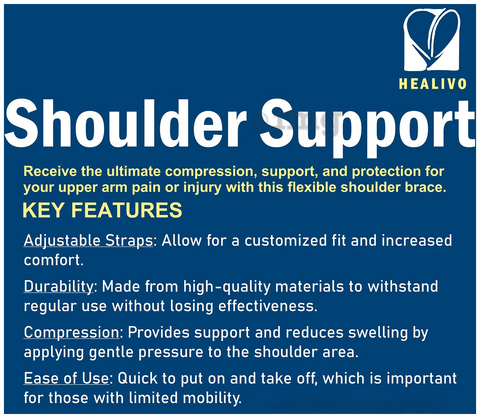 HEALIVO

Shoulder Support

Receive the ultimate compression, support, and protection for your upper arm pain or injury with this flexible shoulder brace.

KEY FEATURES

Adjustable Straps: Allow for a customized fit and increased comfort.

Durability: Made from high-quality materials to withstand regular use without losing effectiveness.

Compression: Provides support and reduces swelling by applying gentle pressure to the shoulder area.

Ease of Use: Quick to put on and take off, which is important for those with limited mobility.